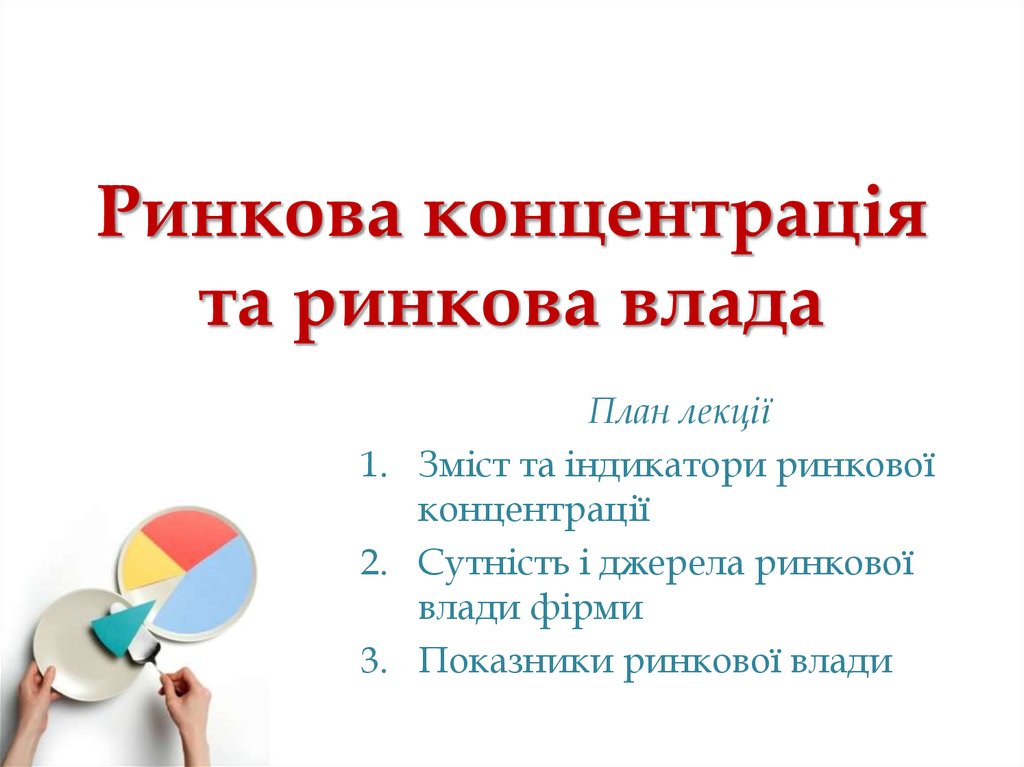 Ринкова концентрація та ринкова влада

План лекції

1. Зміст та індикатори ринкової концентрації
2. Сутність і джерела ринкової влади фірми
3. Показники ринкової влади